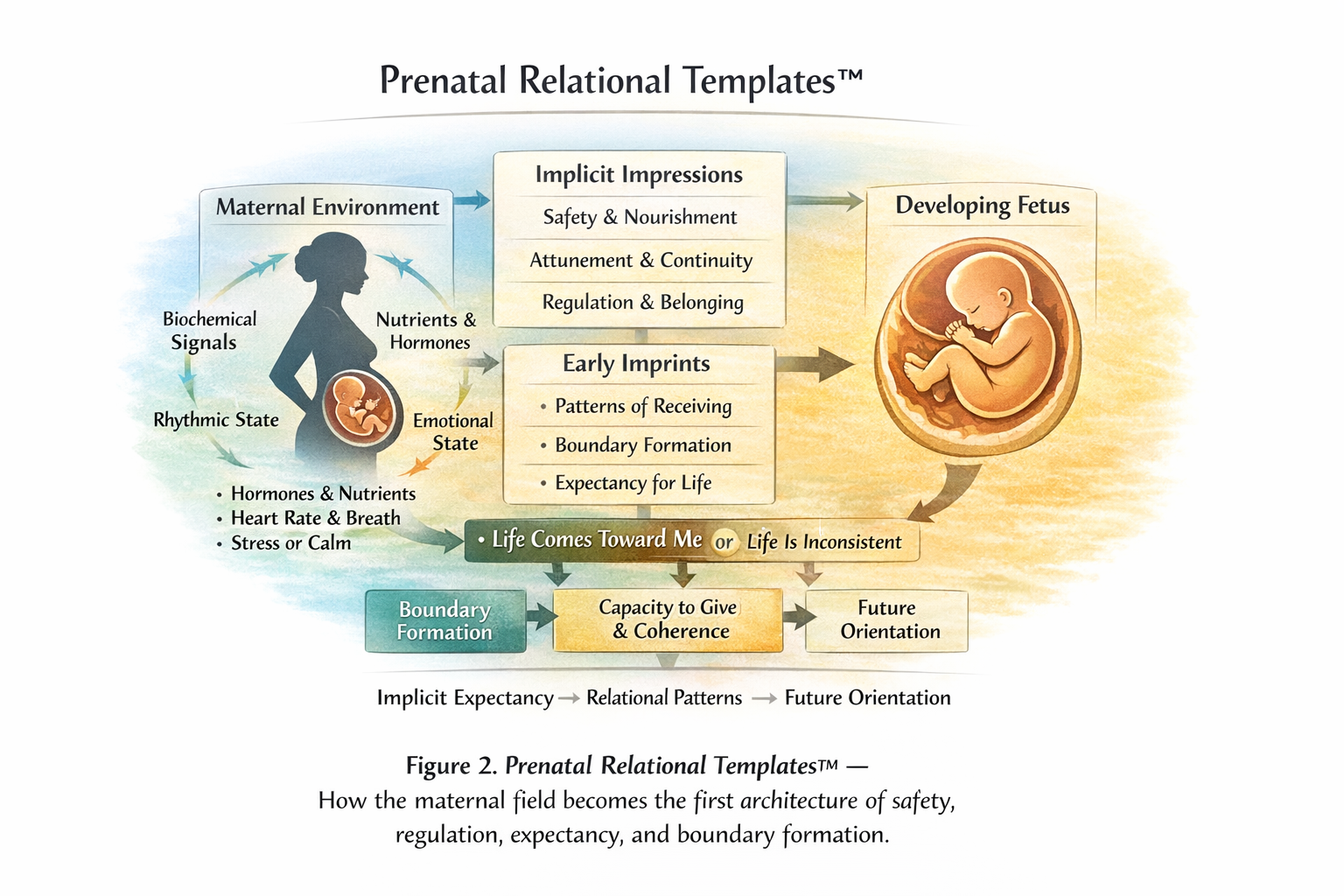 Prenatal Relational Templates™

Maternal Environment

Biochemical Signals

Nutrients & Hormones

Rhythmic State

Emotional State

• Hormones & Nutrients
• Heart Rate & Breath
• Stress or Calm

Implicit Impressions

Safety & Nourishment

Attunement & Continuity

Regulation & Belonging

Early Imprints

• Patterns of Receiving
• Boundary Formation
• Expectancy for Life

Developing Fetus

• Life Comes Toward Me or Life Is Inconsistent

Boundary Formation

Capacity to Give & Coherence

Future Orientation

Implicit Expectancy → Relational Patterns → Future Orientation

Figure 2. Prenatal Relational Templates™ —
How the maternal field becomes the first architecture of safety, regulation, expectancy, and boundary formation.